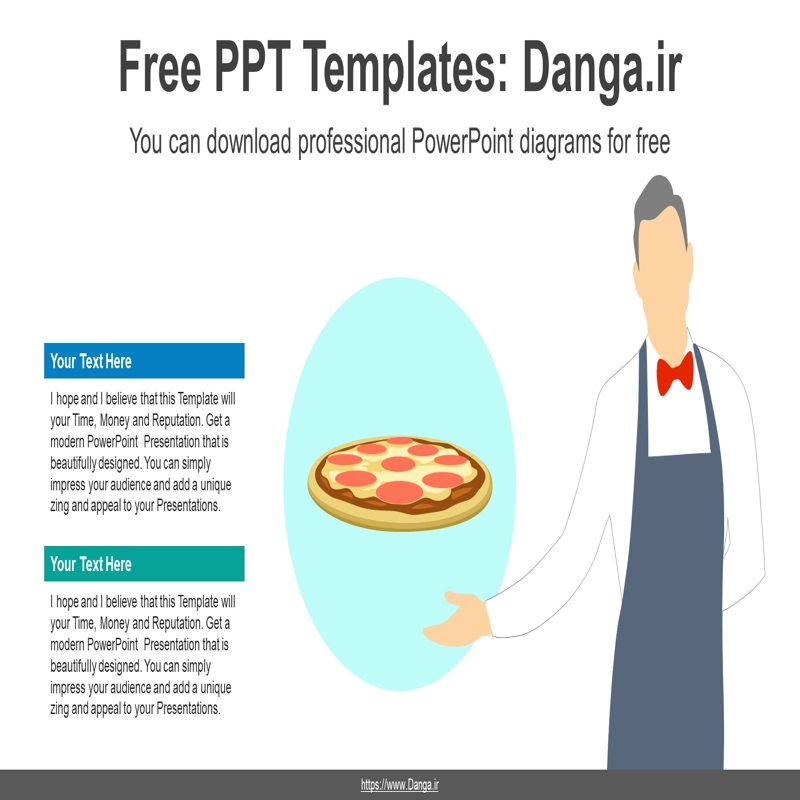 Free PPT Templates: Danga.ir

You can download professional PowerPoint diagrams for free

Your Text Here

I hope and I believe that this Template will your Time, Money and Reputation. Get a modern PowerPoint Presentation that is beautifully designed. You can simply impress your audience and add a unique zing and appeal to your Presentations.

Your Text Here

I hope and I believe that this Template will your Time, Money and Reputation. Get a modern PowerPoint Presentation that is beautifully designed. You can simply impress your audience and add a unique zing and appeal to your Presentations.

https://www.Danga.ir